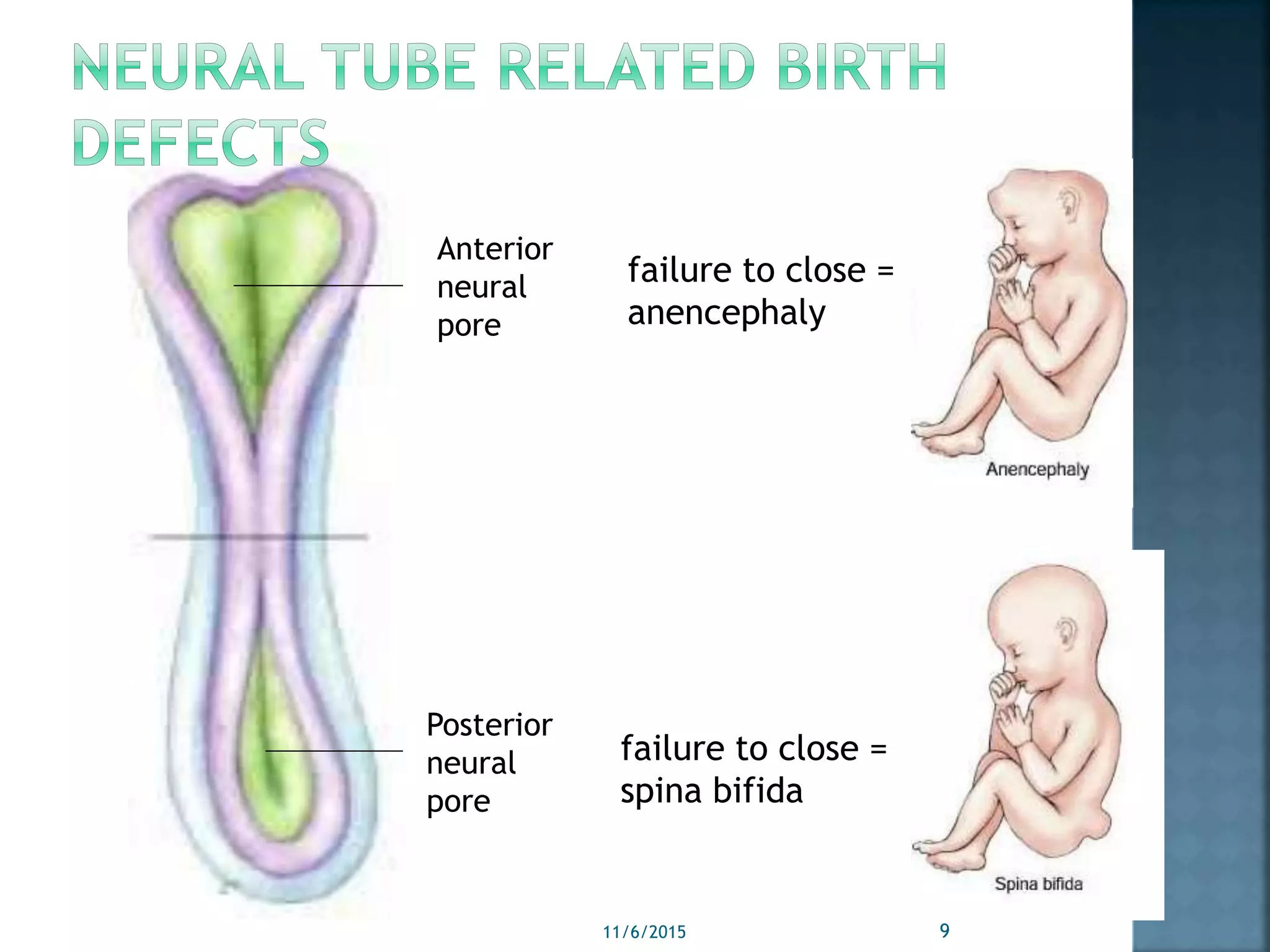 NEURAL TUBE RELATED BIRTH DEFECTS

Anterior neural pore

failure to close = anencephaly

Anencephaly

Posterior neural pore

failure to close = spina bifida

Spina bifida

11/6/2015

9